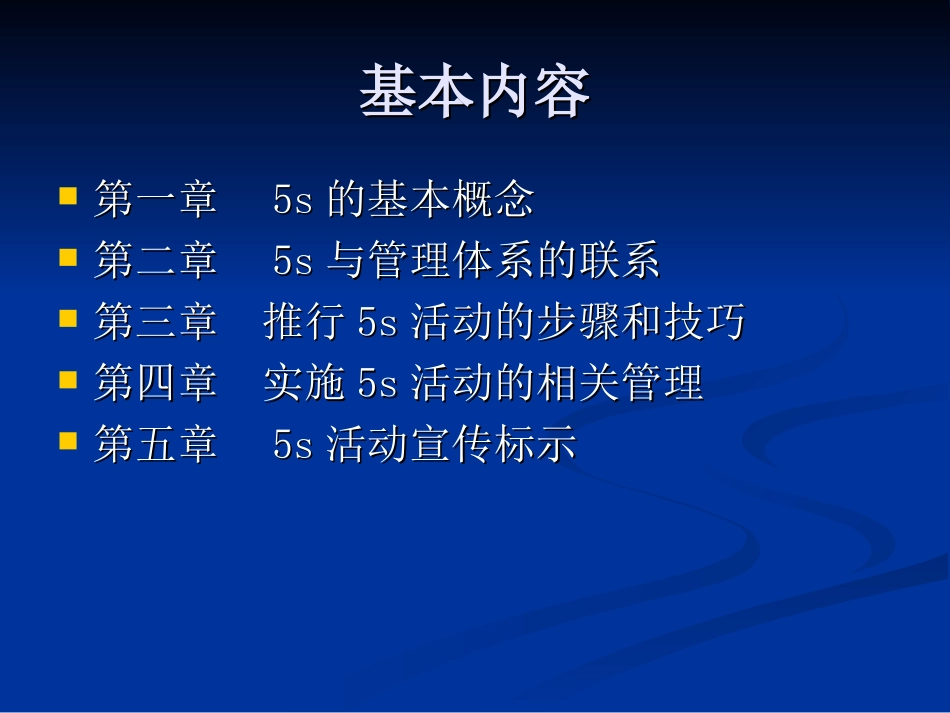 基本内容

- 第一章 5s 的基本概念
- 第二章 5s 与管理体系的联系
- 第三章 推行 5s 活动的步骤和技巧
- 第四章 实施 5s 活动的相关管理
- 第五章 5s 活动宣传标示